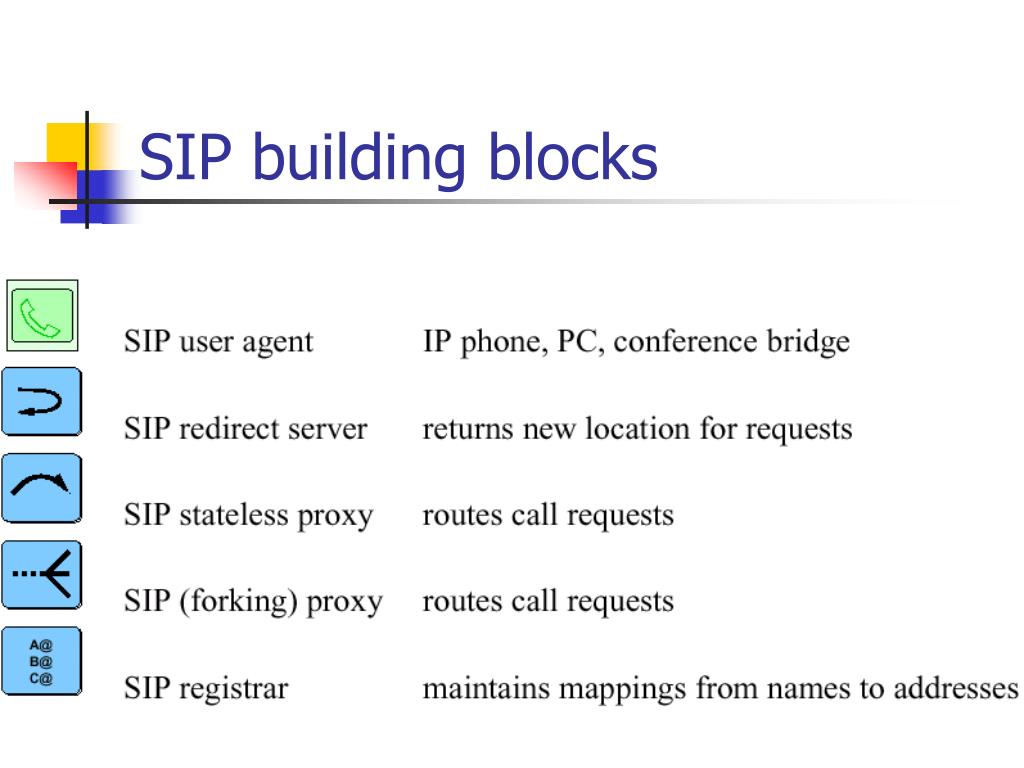 SIP building blocks

| | | |
|---|---|---|
| | SIP user agent | IP phone, PC, conference bridge |
| | SIP redirect server | returns new location for requests |
| | SIP stateless proxy | routes call requests |
| | SIP (forking) proxy | routes call requests |
| A@ B@ C@ | SIP registrar | maintains mappings from names to addresses |